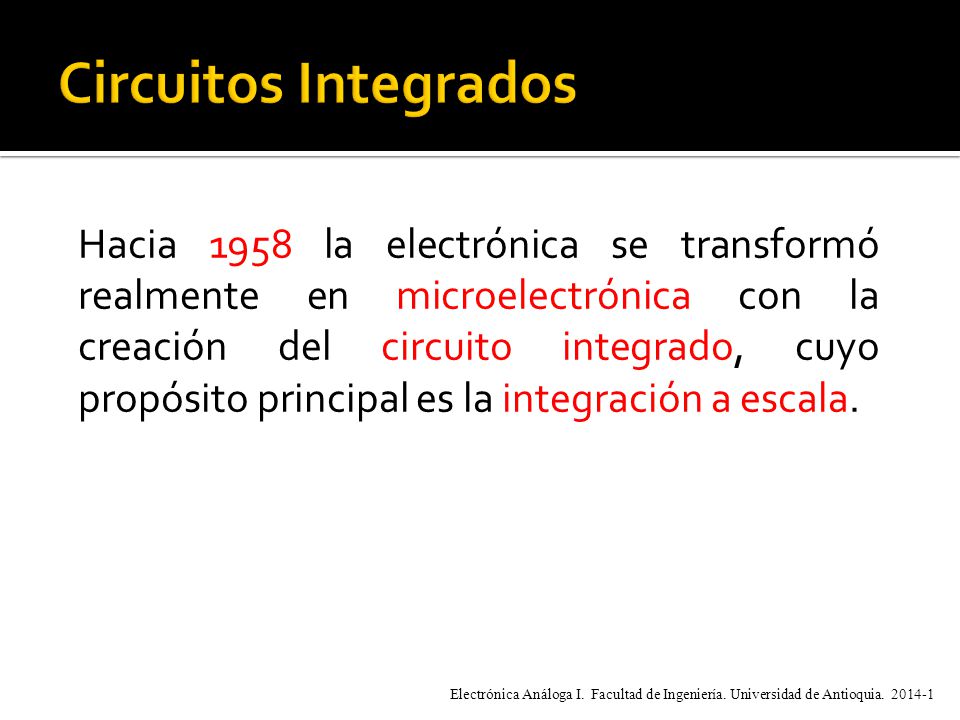 Circuitos Integrados

Hacia 1958 la electrónica se transformó realmente en microelectrónica con la creación del circuito integrado, cuyo propósito principal es la integración a escala.

Electrónica Análoga I. Facultad de Ingeniería. Universidad de Antioquia. 2014-1